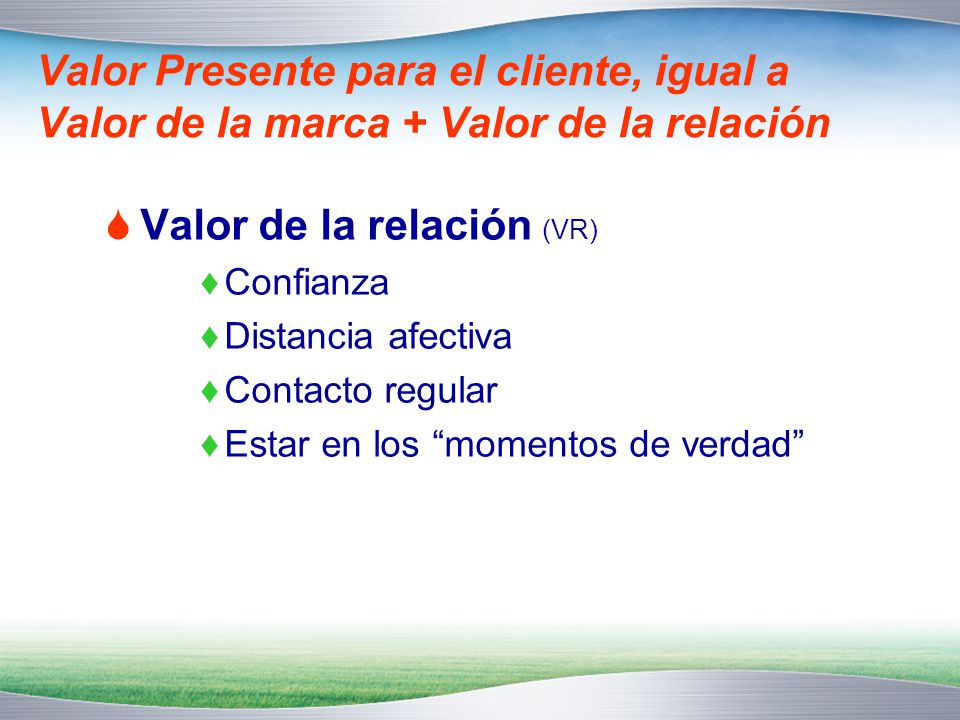 Valor Presente para el cliente, igual a Valor de la marca + Valor de la relación

Valor de la relación (VR)

Confianza

Distancia afectiva

Contacto regular

Estar en los “momentos de verdad”